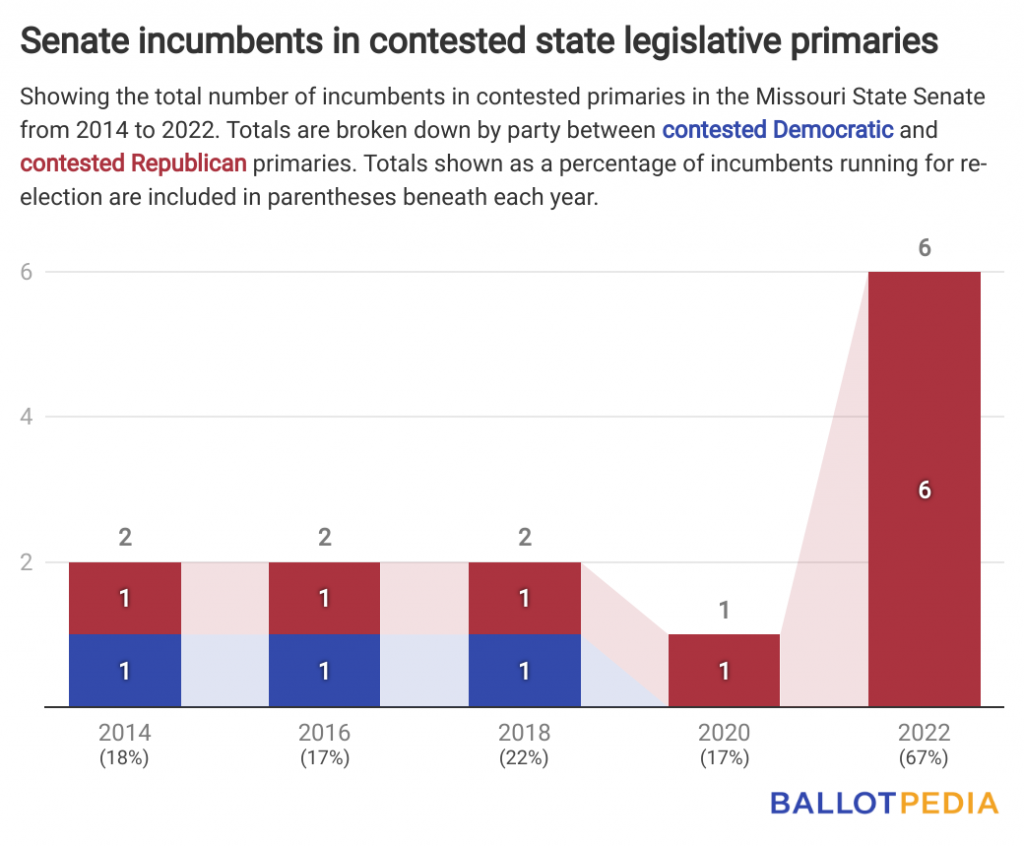 Senate incumbents in contested state legislative primaries

Showing the total number of incumbents in contested primaries in the Missouri State Senate from 2014 to 2022. Totals are broken down by party between contested Democratic and contested Republican primaries. Totals shown as a percentage of incumbents running for re-election are included in parentheses beneath each year.

6
4
2

2
1
1

2
1
1

2
1
1

1
1

6
6

2014
(18%)

2016
(17%)

2018
(22%)

2020
(17%)

2022
(67%)

BALLOTPEDIA